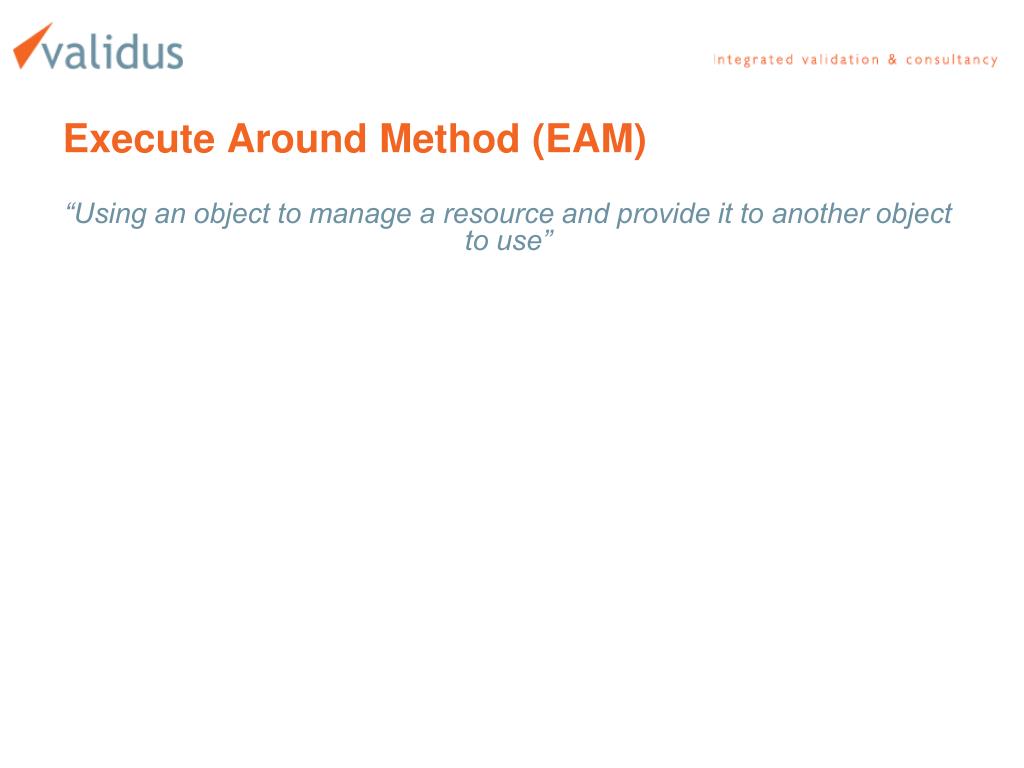 validus

Integrated validation & consultancy

Execute Around Method (EAM)

“Using an object to manage a resource and provide it to another object to use”